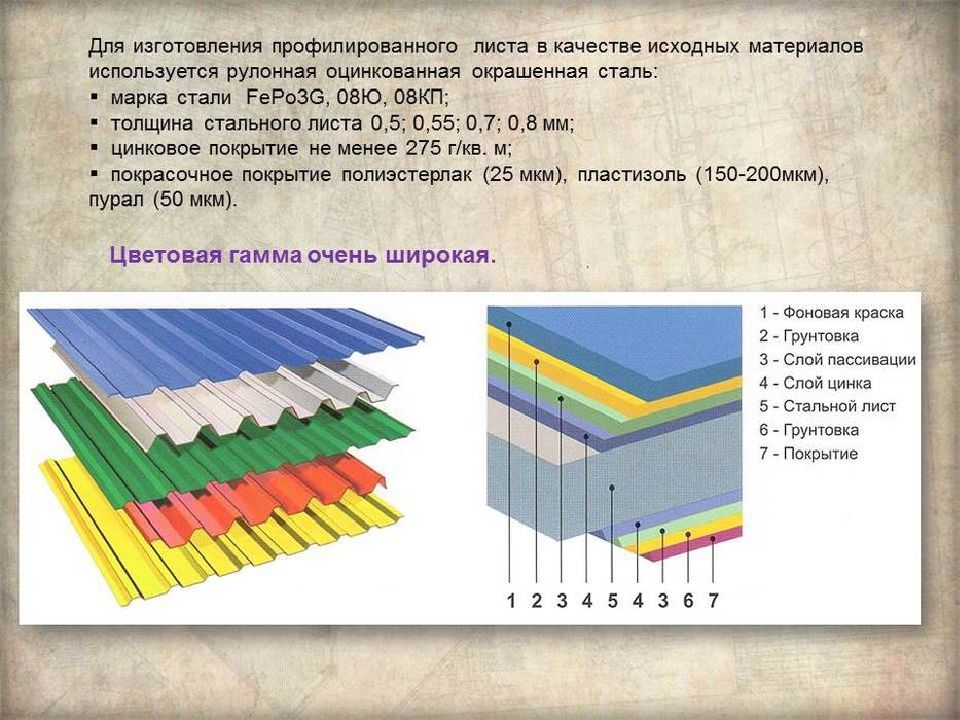 Для изготовления профилированного листа в качестве исходных материалов используется рулонная оцинкованная окрашенная сталь:
▪ марка стали FePo3G, 08Ю, 08КП;
▪ толщина стального листа 0,5; 0,55; 0,7; 0,8 мм;
▪ цинковое покрытие не менее 275 г/кв. м;
▪ покрасочное покрытие полиэстерлак (25 мкм), пластизоль (150-200мкм), пурал (50 мкм).

Цветовая гамма очень широкая.

1 - Фоновая краска
2 - Грунтовка
3 - Слой пассивации
4 - Слой цинка
5 - Стальной лист
6 - Грунтовка
7 - Покрытие

1 2 3 4 5 4 3 6 7